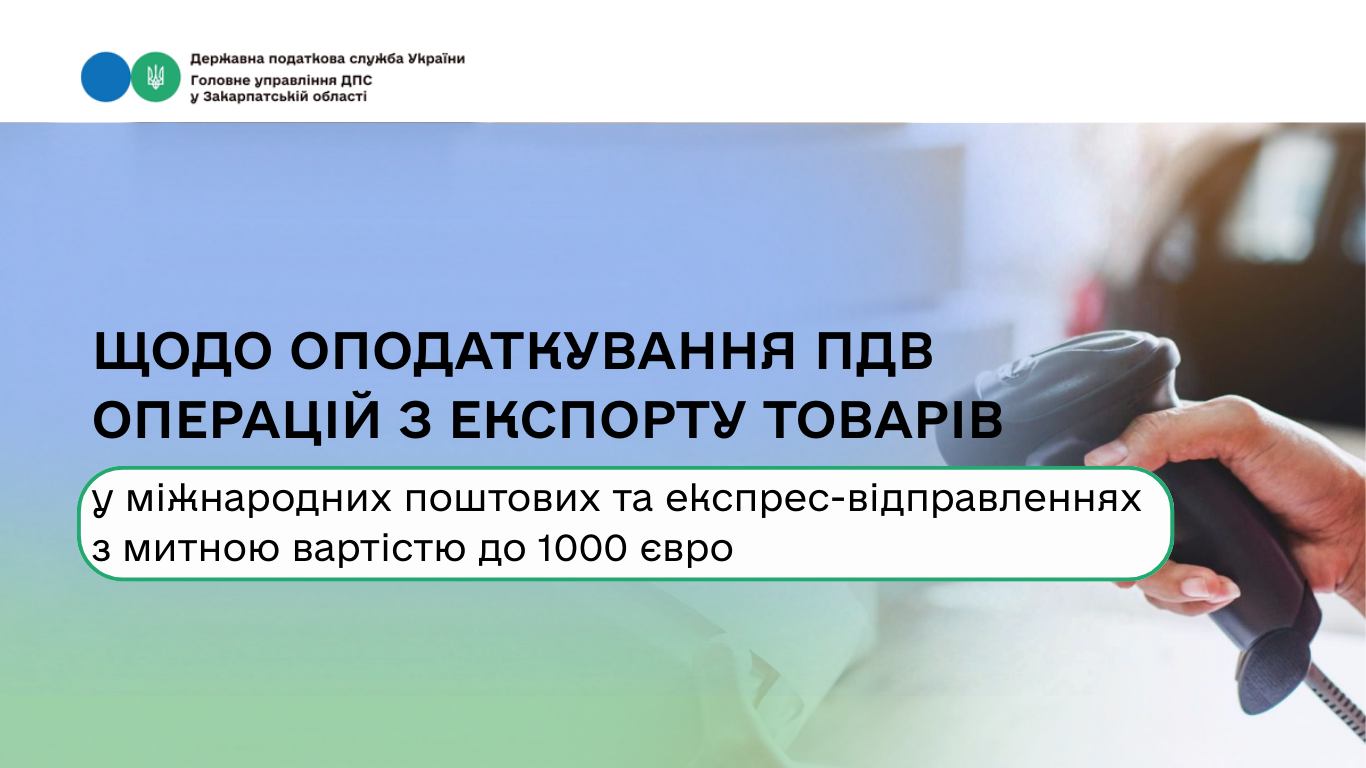 Державна податкова служба України
Головне управління ДПС
у Закарпатській області

ЩОДО ОПОДАТКУВАННЯ ПДВ ОПЕРАЦІЙ З ЕКСПОРТУ ТОВАРІВ

у міжнародних поштових та експрес-відправленнях з митною вартістю до 1000 євро